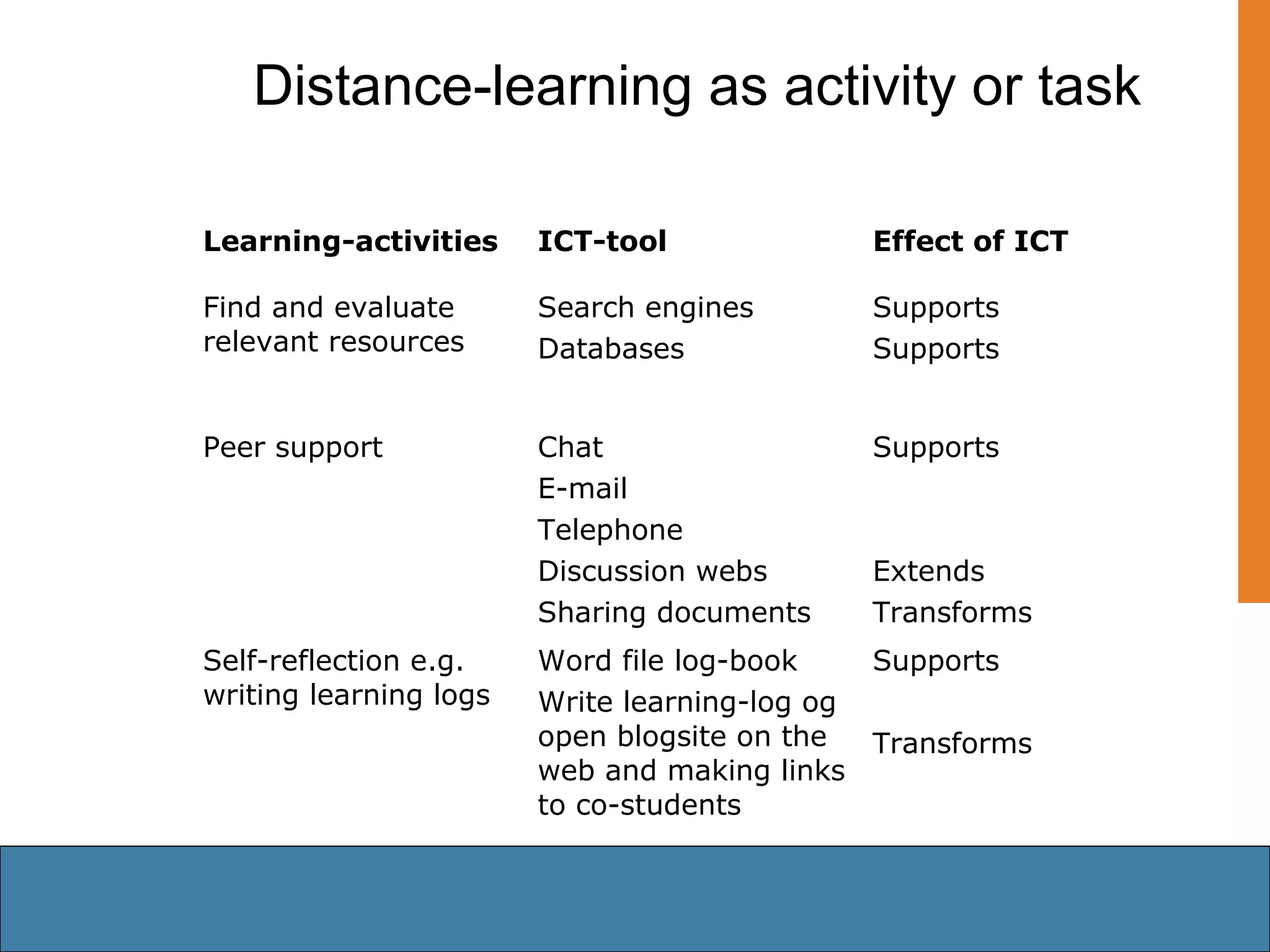 Distance-learning as activity or task

| Learning-activities | ICT-tool | Effect of ICT |
|---|---|---|
| Find and evaluate relevant resources | Search engines | Supports |
| | Databases | Supports |
| Peer support | Chat | Supports |
| | E-mail | |
| | Telephone | |
| | Discussion webs | Extends |
| | Sharing documents | Transforms |
| Self-reflection e.g. writing learning logs | Word file log-book | Supports |
| | Write learning-log og open blogsite on the web and making links to co-students | Transforms |